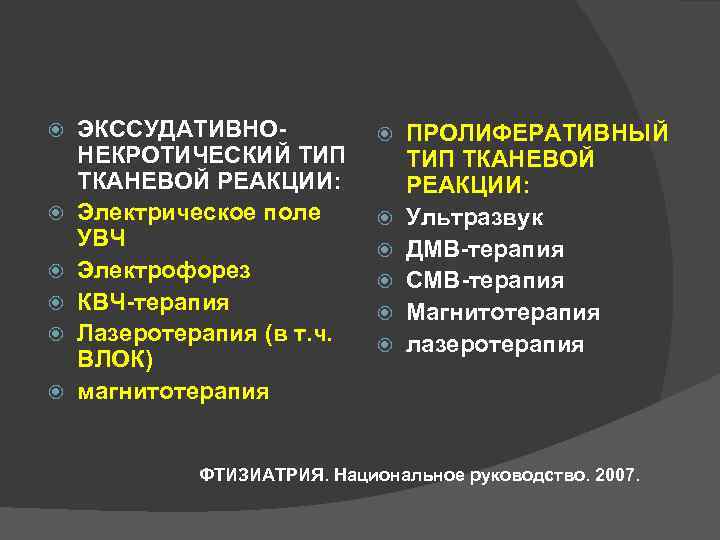 ЭКССУДАТИВНО-НЕКРОТИЧЕСКИЙ ТИП ТКАНЕВОЙ РЕАКЦИИ:

Электрическое поле УВЧ

Электрофорез

КВЧ-терапия

Лазеротерапия (в т.ч. ВЛОК)

магнитотерапия

ПРОЛИФЕРАТИВНЫЙ ТИП ТКАНЕВОЙ РЕАКЦИИ:

Ультразвук

ДМВ-терапия

СМВ-терапия

Магнитотерапия

лазеротерапия

ФТИЗИАТРИЯ. Национальное руководство. 2007.